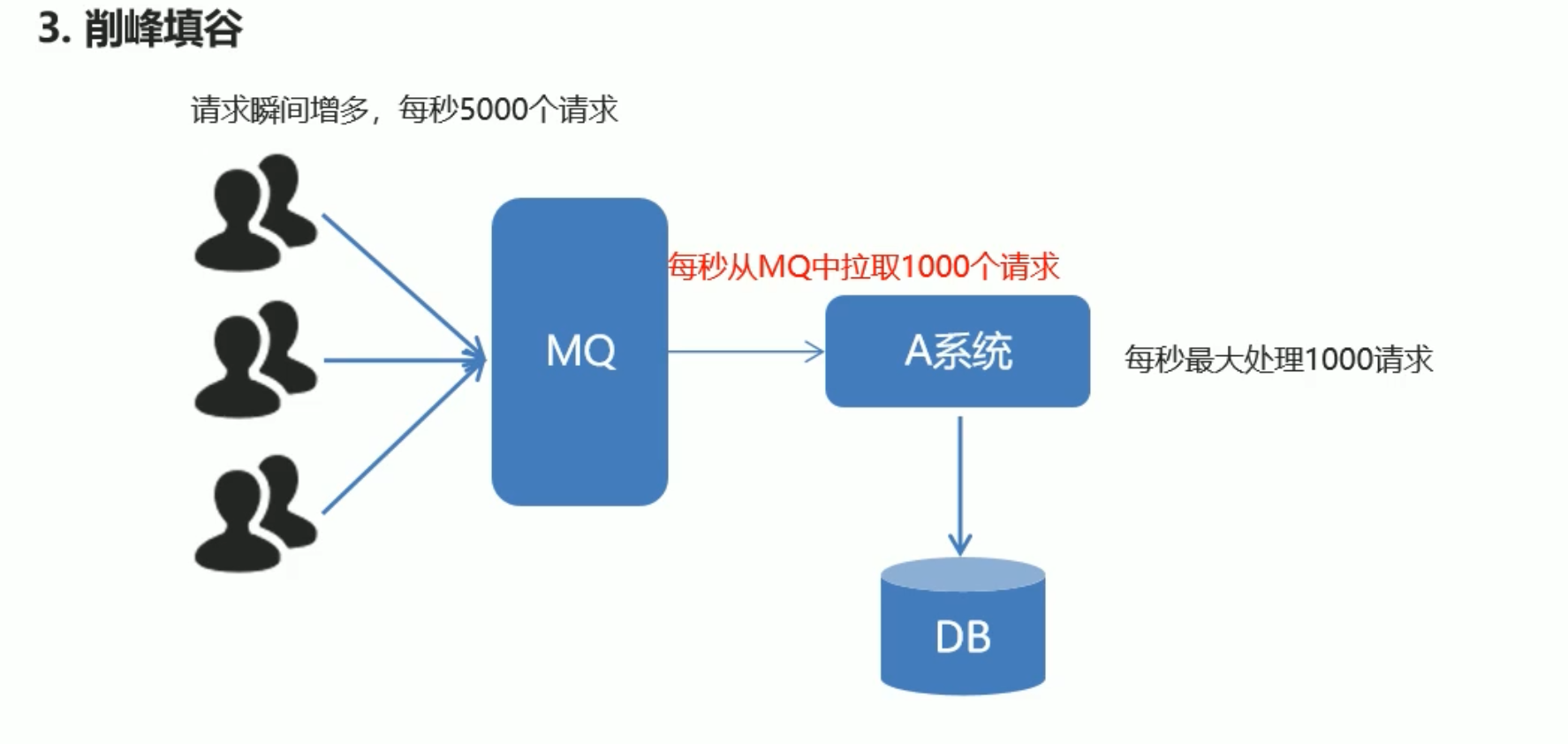 3. 削峰填谷

请求瞬间增多，每秒5000个请求

MQ

每秒从MQ中拉取1000个请求

A系统

每秒最大处理1000请求

DB